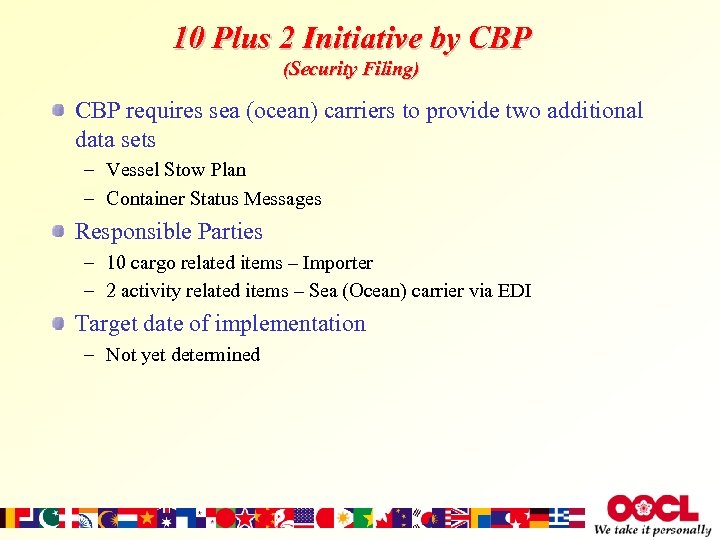 10 Plus 2 Initiative by CBP
(Security Filing)

CBP requires sea (ocean) carriers to provide two additional data sets
– Vessel Stow Plan
– Container Status Messages

Responsible Parties
– 10 cargo related items – Importer
– 2 activity related items – Sea (Ocean) carrier via EDI

Target date of implementation
– Not yet determined

OOCL
We take it personally